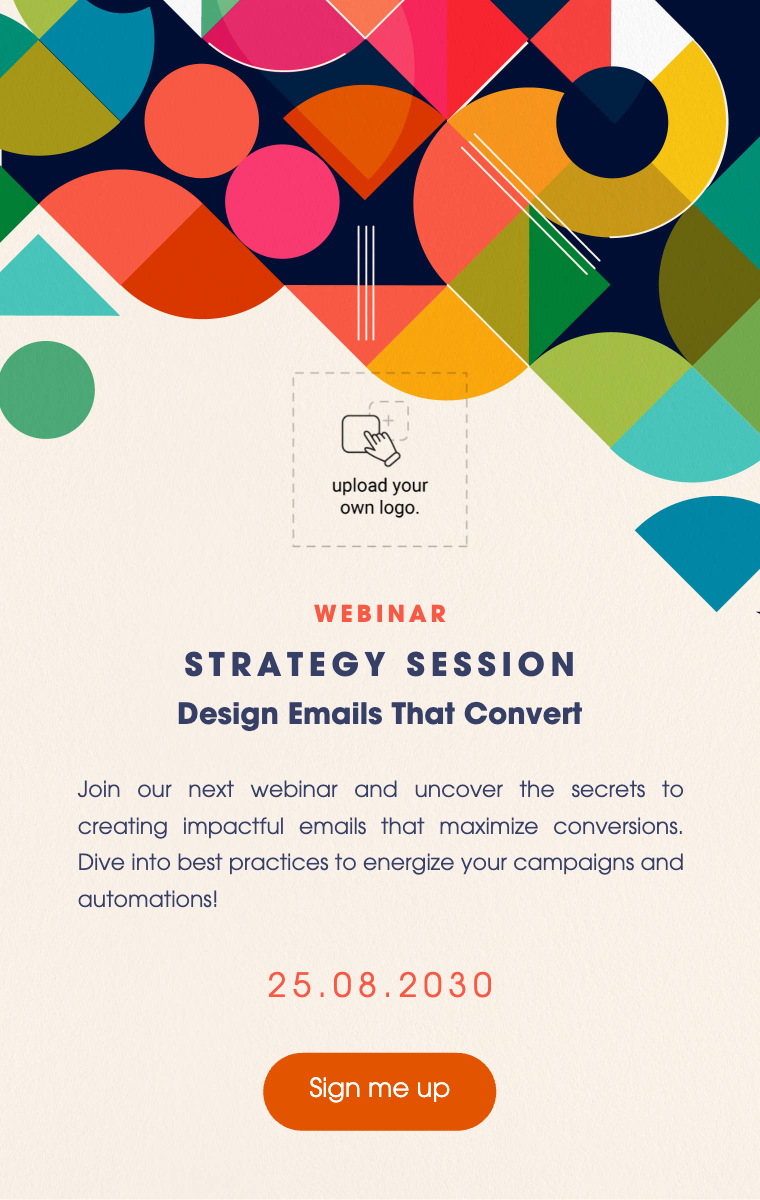 upload your own logo.

WEBINAR

STRATEGY SESSION

Design Emails That Convert

Join our next webinar and uncover the secrets to creating impactful emails that maximize conversions. Dive into best practices to energize your campaigns and automations!

25.08.2030

Sign me up